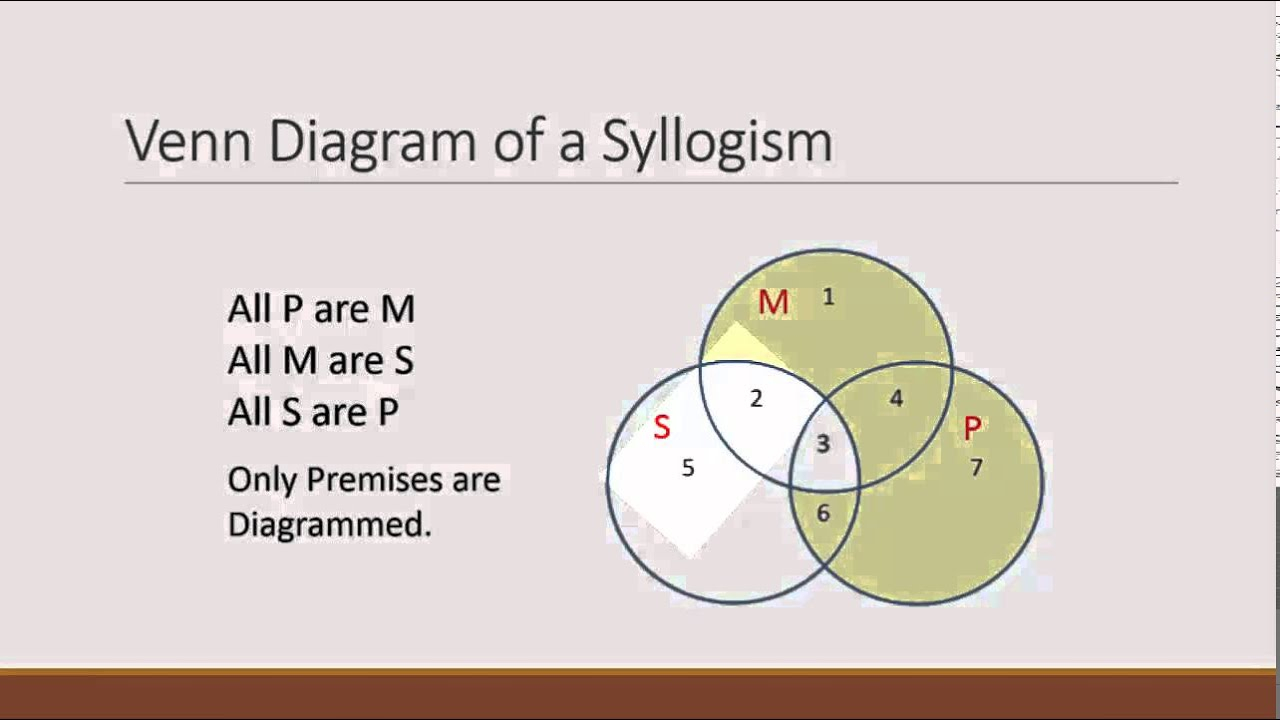 Venn Diagram of a Syllogism

All P are M
All M are S
All S are P

Only Premises are Diagrammed.

M
1
2
4
S
3
P
5
7
6